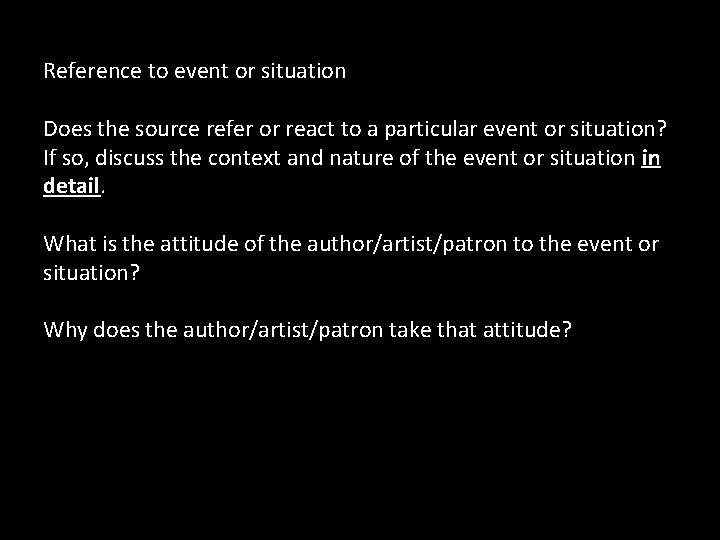 Reference to event or situation

Does the source refer or react to a particular event or situation? If so, discuss the context and nature of the event or situation in detail.

What is the attitude of the author/artist/patron to the event or situation?

Why does the author/artist/patron take that attitude?